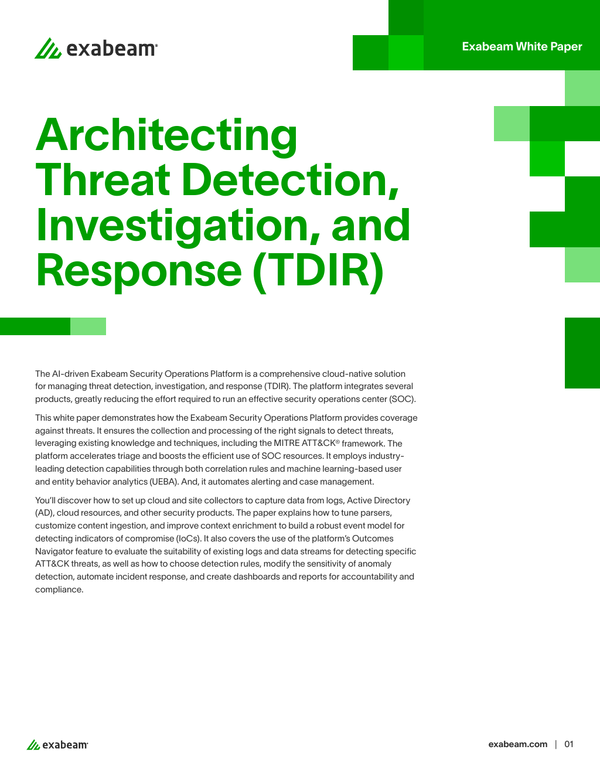 exabeam

Exabeam White Paper

Architecting Threat Detection, Investigation, and Response (TDIR)

The AI-driven Exabeam Security Operations Platform is a comprehensive cloud-native solution for managing threat detection, investigation, and response (TDIR). The platform integrates several products, greatly reducing the effort required to run an effective security operations center (SOC).

This white paper demonstrates how the Exabeam Security Operations Platform provides coverage against threats. It ensures the collection and processing of the right signals to detect threats, leveraging existing knowledge and techniques, including the MITRE ATT&CK® framework. The platform accelerates triage and boosts the efficient use of SOC resources. It employs industry-leading detection capabilities through both correlation rules and machine learning-based user and entity behavior analytics (UEBA). And, it automates alerting and case management.

You'll discover how to set up cloud and site collectors to capture data from logs, Active Directory (AD), cloud resources, and other security products. The paper explains how to tune parsers, customize content ingestion, and improve context enrichment to build a robust event model for detecting indicators of compromise (IoCs). It also covers the use of the platform's Outcomes Navigator feature to evaluate the suitability of existing logs and data streams for detecting specific ATT&CK threats, as well as how to choose detection rules, modify the sensitivity of anomaly detection, automate incident response, and create dashboards and reports for accountability and compliance.

exabeam

exabeam.com | 01